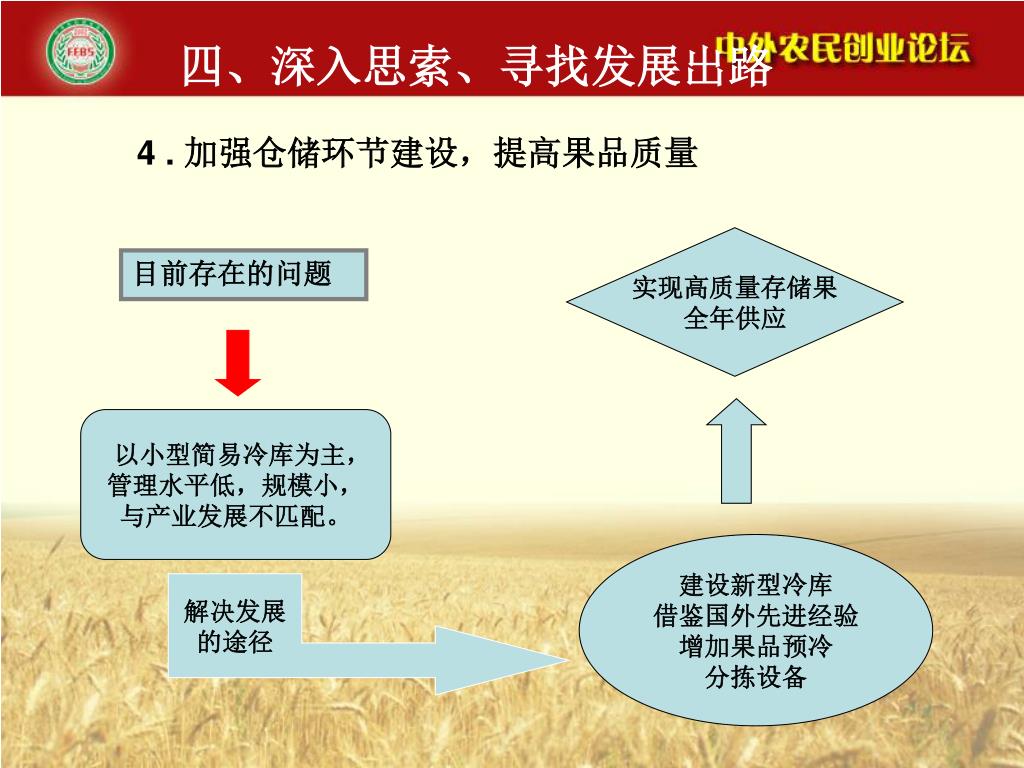 FEBS

四、深入思索、寻找发展出路

中外农民创业论坛

4 . 加强仓储环节建设，提高果品质量

目前存在的问题

以小型简易冷库为主，管理水平低，规模小，与产业发展不匹配。

解决发展的途径

建设新型冷库
借鉴国外先进经验
增加果品预冷
分拣设备

实现高质量存储果
全年供应